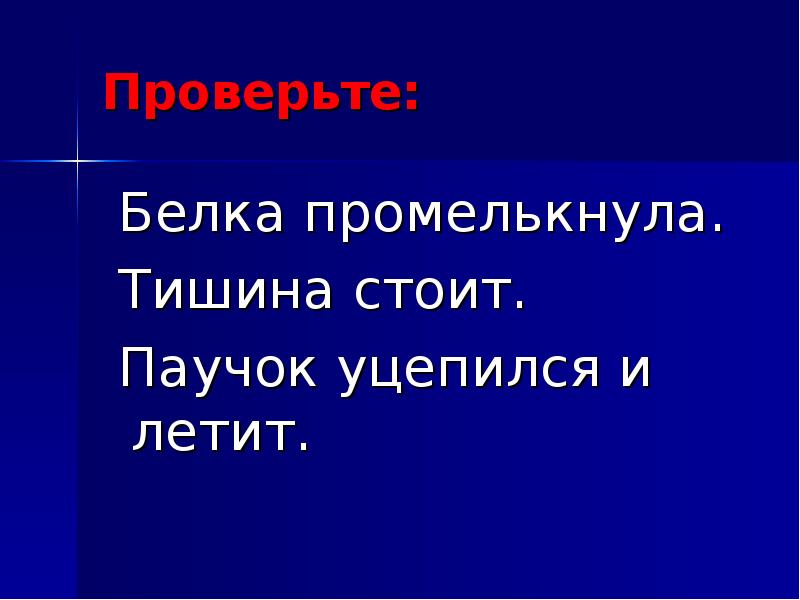 Проверьте:

Белка промелькнула.

Тишина стоит.

Паучок уцепился и летит.